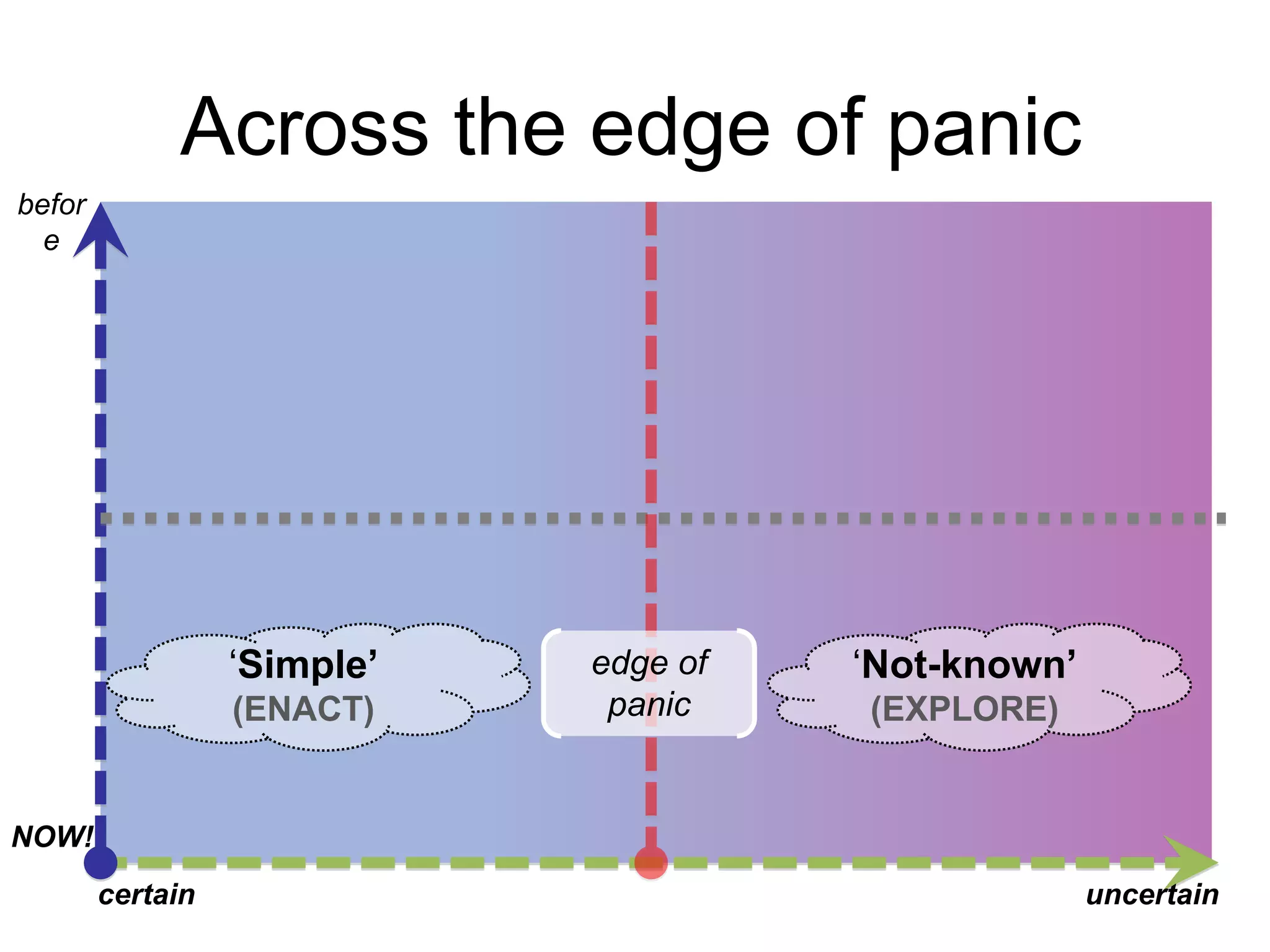 Across the edge of panic

befor
e

‘Simple’
(ENACT)

edge of
panic

‘Not-known’
(EXPLORE)

NOW!

certain

uncertain